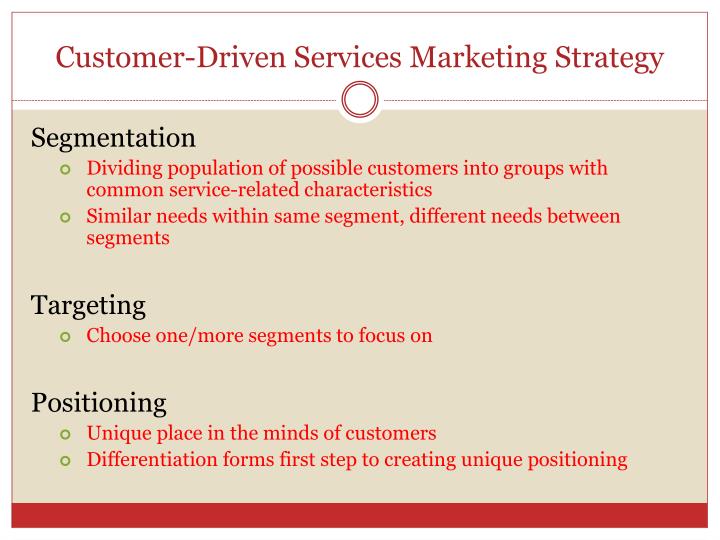 Customer-Driven Services Marketing Strategy

Segmentation
- Dividing population of possible customers into groups with common service-related characteristics
- Similar needs within same segment, different needs between segments

Targeting
- Choose one/more segments to focus on

Positioning
- Unique place in the minds of customers
- Differentiation forms first step to creating unique positioning